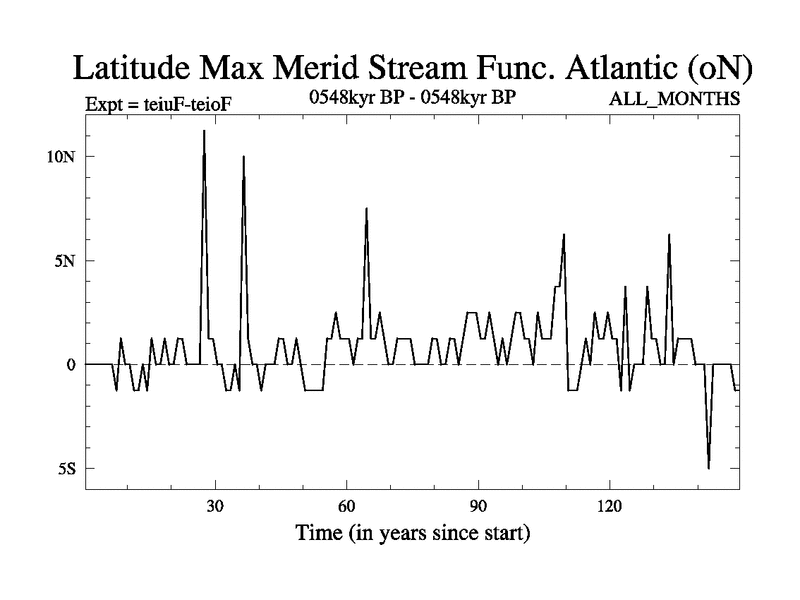 Latitude Max Merid Stream Func. Atlantic (oN)

Expt = teiuF-teioF

0548kyr BP - 0548kyr BP

ALL_MONTHS

10N

5N

0

5S

30

60

90

120

Time (in years since start)